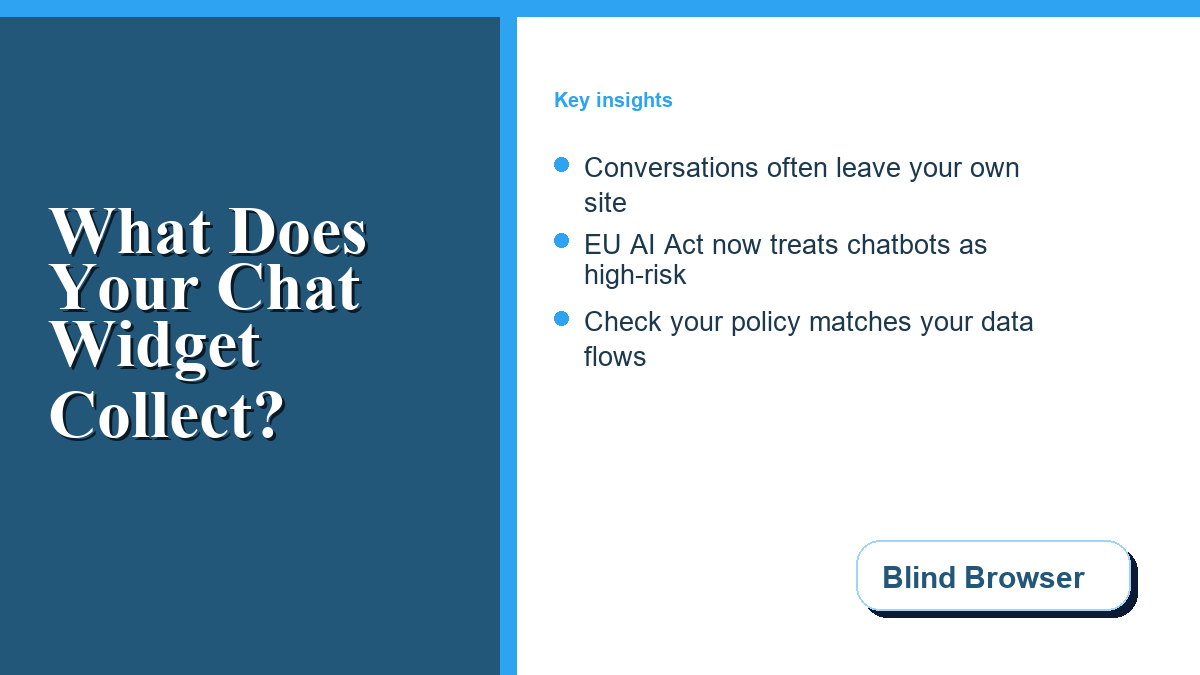 What Does Your Chat Widget Collect?

Key insights

• Conversations often leave your own site
• EU AI Act now treats chatbots as high-risk
• Check your policy matches your data flows

Blind Browser